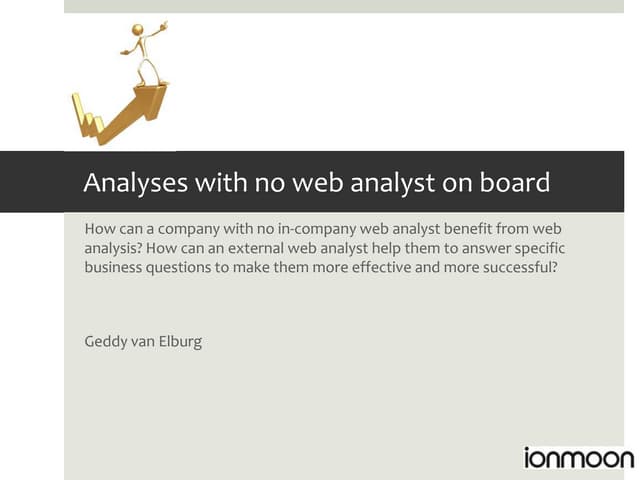 Analyses with no web analyst on board

How can a company with no in-company web analyst benefit from web analysis? How can an external web analyst help them to answer specific business questions to make them more effective and more successful?

Geddy van Elburg

ionmoon